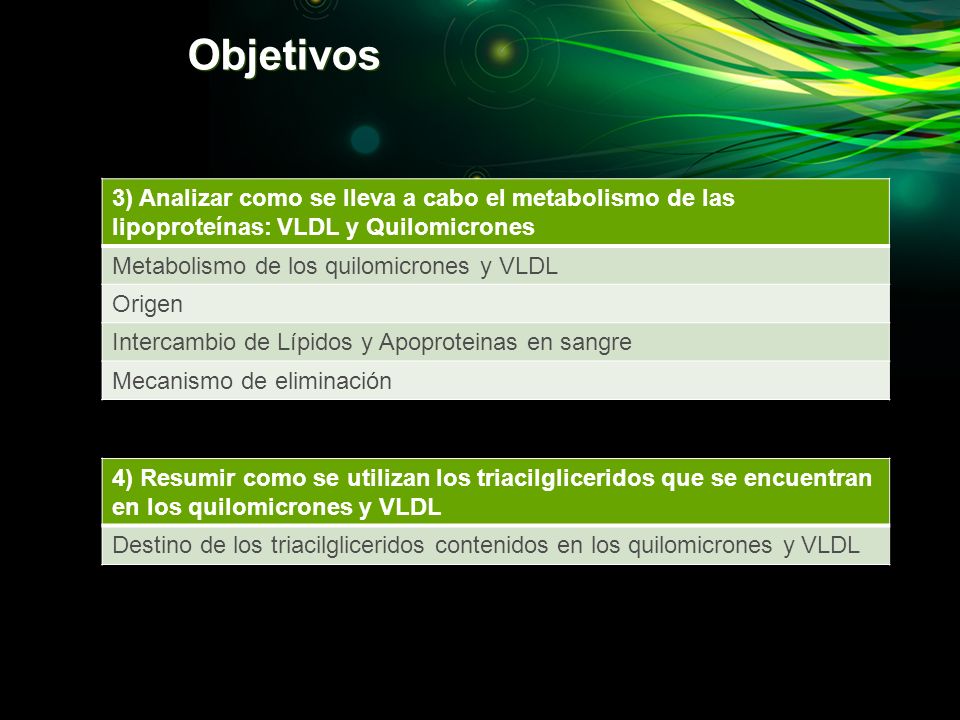 Objetivos

| 3) Analizar como se lleva a cabo el metabolismo de las lipoproteínas: VLDL y Quilomicrones |
|---|
| Metabolismo de los quilomicrones y VLDL |
| Origen |
| Intercambio de Lípidos y Apoproteinas en sangre |
| Mecanismo de eliminación |

| 4) Resumir como se utilizan los triacilgliceridos que se encuentran en los quilomicrones y VLDL |
|---|
| Destino de los triacilgliceridos contenidos en los quilomicrones y VLDL |